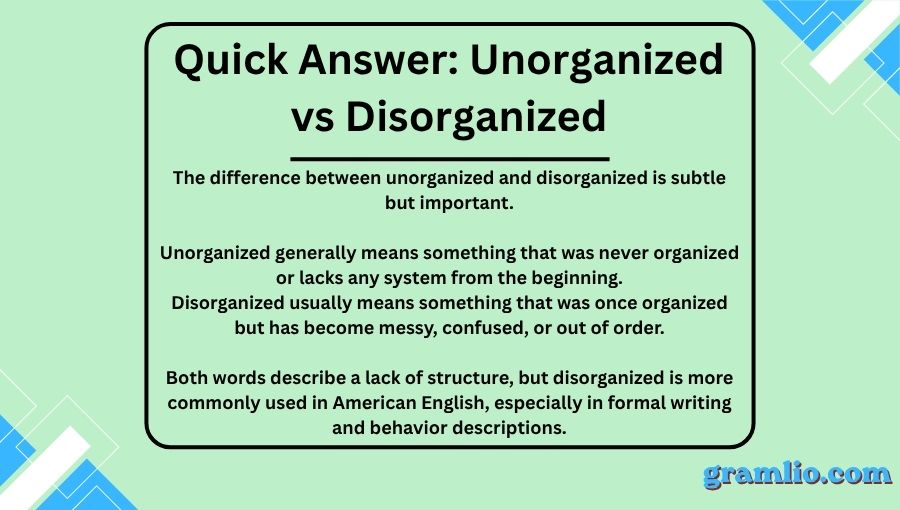 Quick Answer: Unorganized vs Disorganized

The difference between unorganized and disorganized is subtle but important.

Unorganized generally means something that was never organized or lacks any system from the beginning.
Disorganized usually means something that was once organized but has become messy, confused, or out of order.

Both words describe a lack of structure, but disorganized is more commonly used in American English, especially in formal writing and behavior descriptions.

gramlio.com